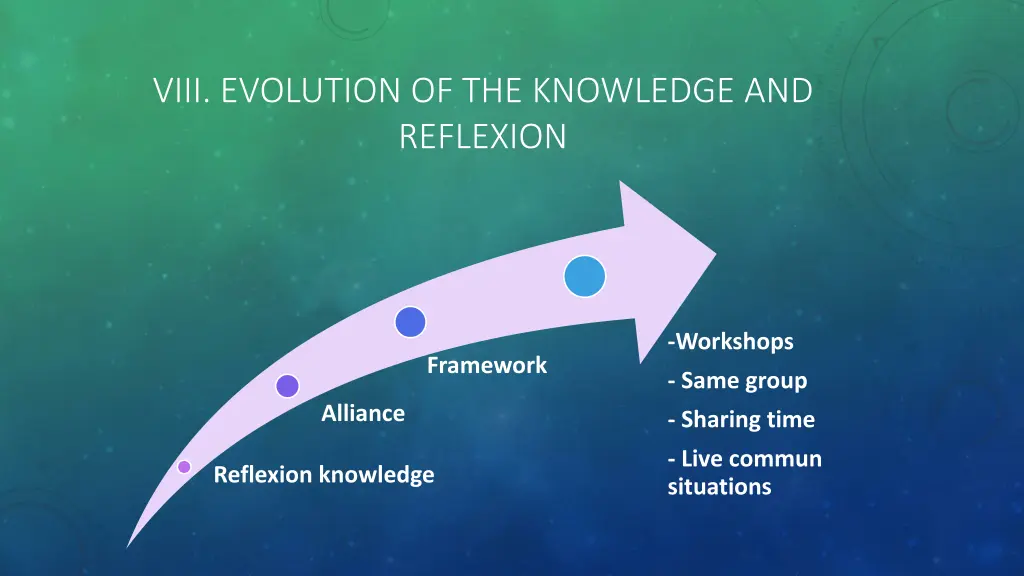 VIII. EVOLUTION OF THE KNOWLEDGE AND REFLEXION

Reflexion knowledge

Alliance

Framework

-Workshops

- Same group

- Sharing time

- Live commun situations